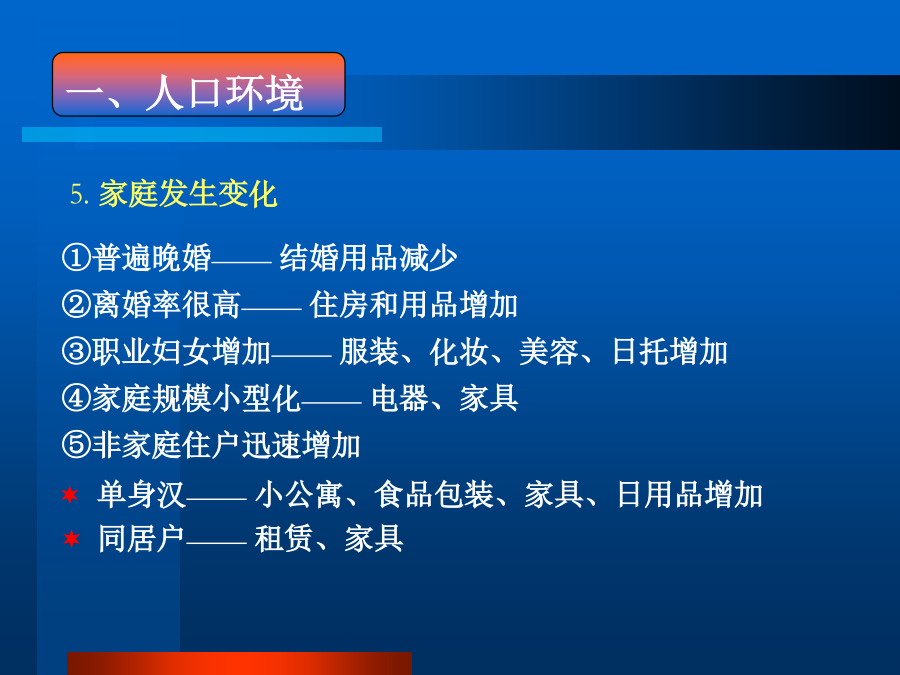 一、人口环境

5. 家庭发生变化

①普遍晚婚—— 结婚用品减少
②离婚率很高—— 住房和用品增加
③职业妇女增加—— 服装、化妆、美容、日托增加
④家庭规模小型化—— 电器、家具
⑤非家庭住户迅速增加

✶ 单身汉—— 小公寓、食品包装、家具、日用品增加
✶ 同居户—— 租赁、家具